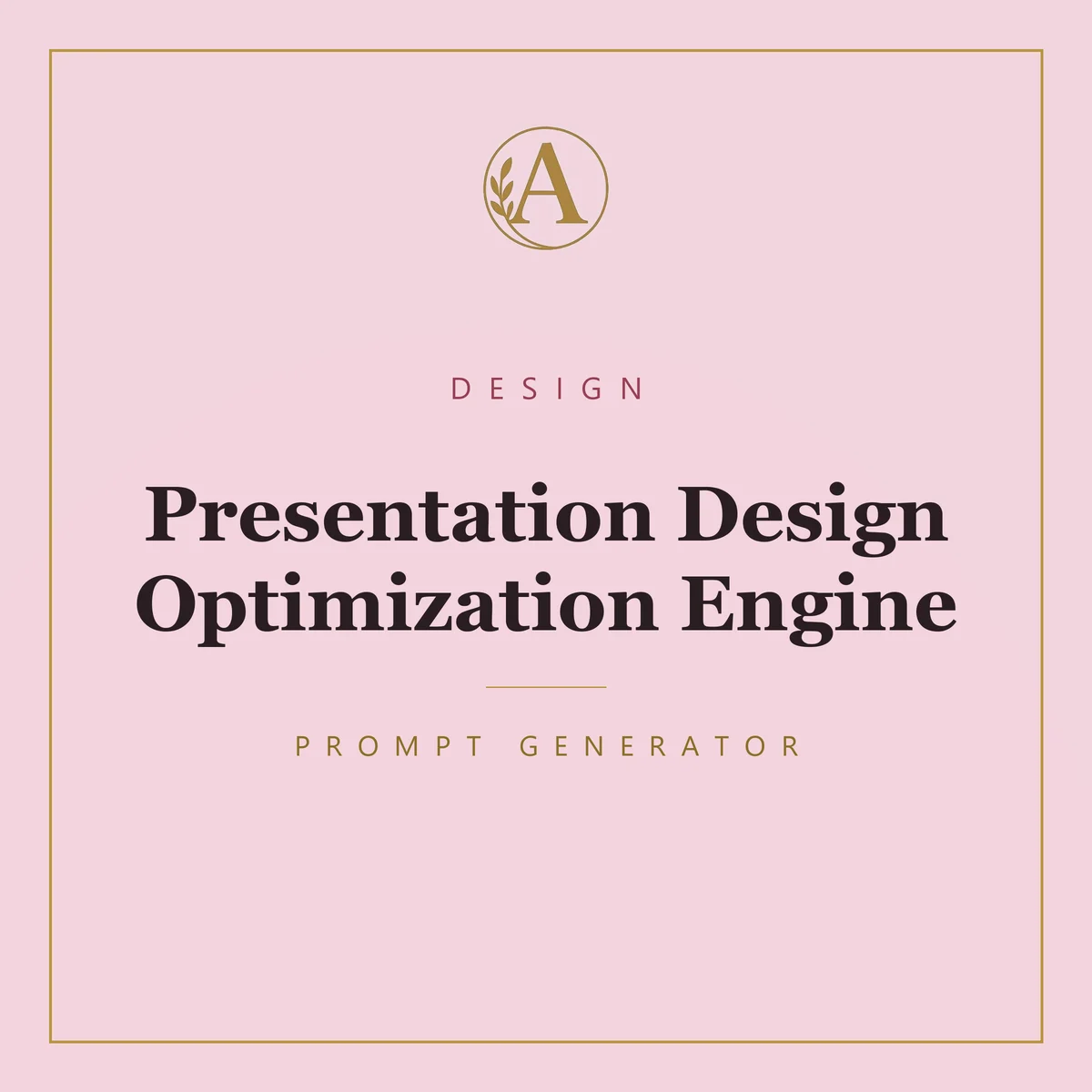 A

DESIGN

Presentation Design Optimization Engine

PROMPT GENERATOR